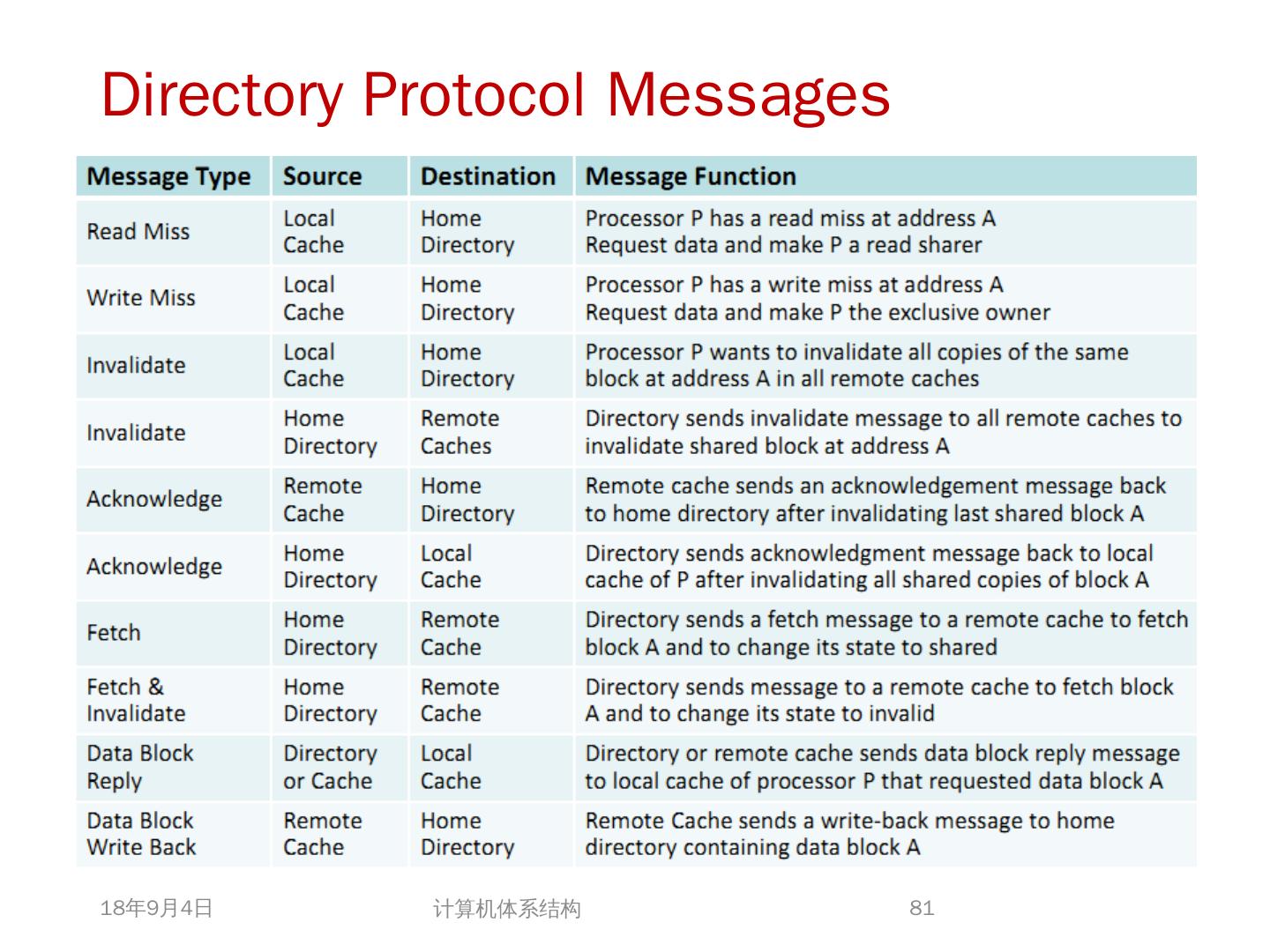 Directory Protocol Messages

| Message Type | Source | Destination | Message Function |
|---|---|---|---|
| Read Miss | Local Cache | Home Directory | Processor P has a read miss at address A Request data and make P a read sharer |
| Write Miss | Local Cache | Home Directory | Processor P has a write miss at address A Request data and make P the exclusive owner |
| Invalidate | Local Cache | Home Directory | Processor P wants to invalidate all copies of the same block at address A in all remote caches |
| Invalidate | Home Directory | Remote Caches | Directory sends invalidate message to all remote caches to invalidate shared block at address A |
| Acknowledge | Remote Cache | Home Directory | Remote cache sends an acknowledgement message back to home directory after invalidating last shared block A |
| Acknowledge | Home Directory | Local Cache | Directory sends acknowledgment message back to local cache of P after invalidating all shared copies of block A |
| Fetch | Home Directory | Remote Cache | Directory sends a fetch message to a remote cache to fetch block A and to change its state to shared |
| Fetch & Invalidate | Home Directory | Remote Cache | Directory sends message to a remote cache to fetch block A and to change its state to invalid |
| Data Block Reply | Directory or Cache | Local Cache | Directory or remote cache sends data block reply message to local cache of processor P that requested data block A |
| Data Block Write Back | Remote Cache | Home Directory | Remote Cache sends a write-back message to home directory containing data block A |

18年9月4日 计算机体系结构 81